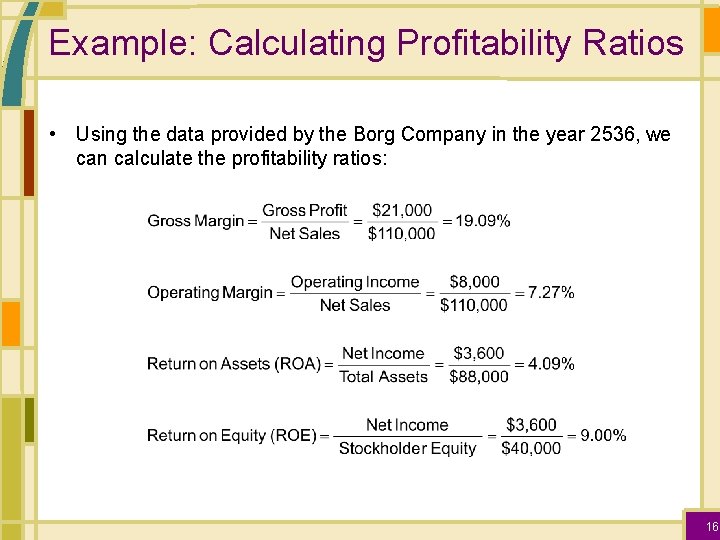 Example: Calculating Profitability Ratios

• Using the data provided by the Borg Company in the year 2536, we can calculate the profitability ratios:

$\text{Gross Margin} = \frac{\text{Gross Profit}}{\text{Net Sales}} = \frac{\$21,000}{\$110,000} = 19.09\%$

$\text{Operating Margin} = \frac{\text{Operating Income}}{\text{Net Sales}} = \frac{\$8,000}{\$110,000} = 7.27\%$

$\text{Return on Assets (ROA)} = \frac{\text{Net Income}}{\text{Total Assets}} = \frac{\$3,600}{\$88,000} = 4.09\%$

$\text{Return on Equity (ROE)} = \frac{\text{Net Income}}{\text{Stockholder Equity}} = \frac{\$3,600}{\$40,000} = 9.00\%$

16